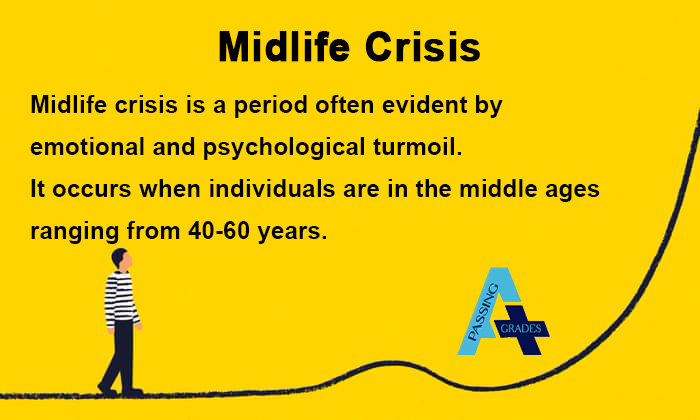 Midlife Crisis

Midlife crisis is a period often evident by emotional and psychological turmoil.
It occurs when individuals are in the middle ages ranging from 40-60 years.

PASSING
GRADES